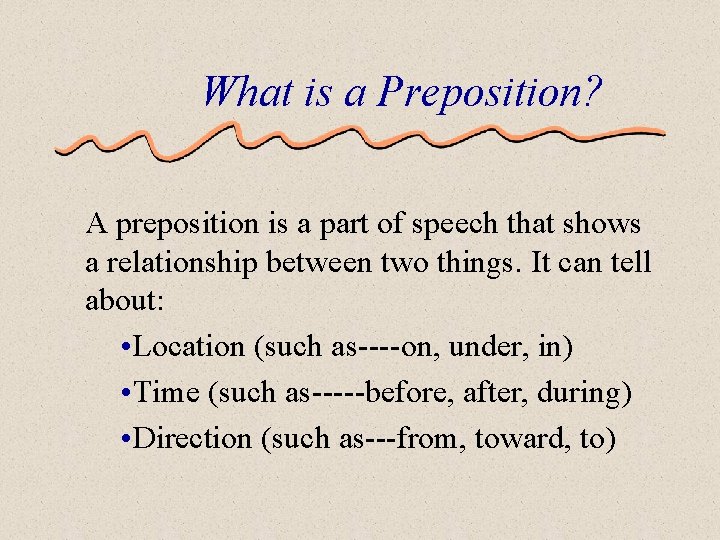 What is a Preposition?

A preposition is a part of speech that shows a relationship between two things. It can tell about:

•Location (such as----on, under, in)
•Time (such as-----before, after, during)
•Direction (such as---from, toward, to)